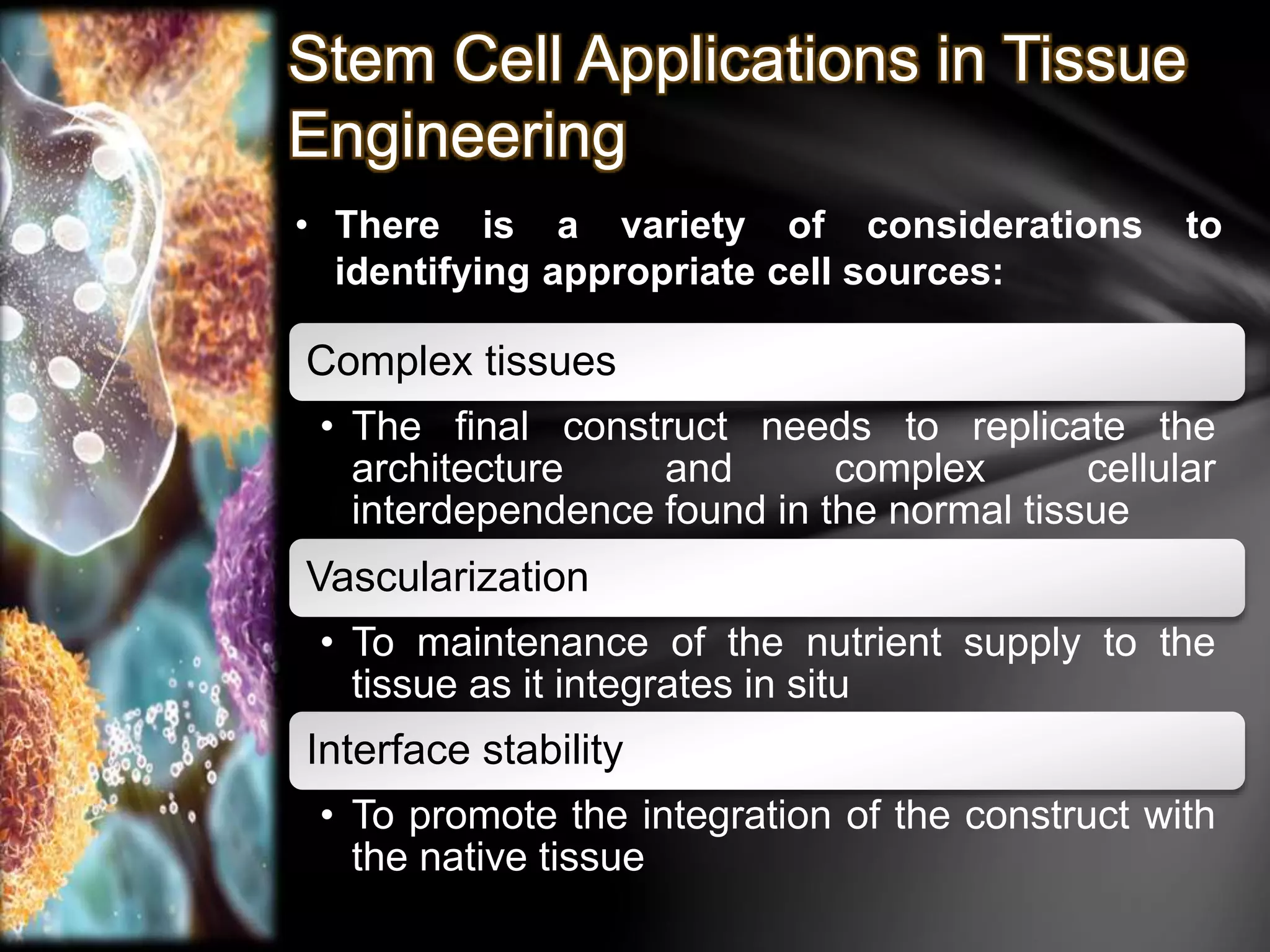 Stem Cell Applications in Tissue Engineering

• There is a variety of considerations to identifying appropriate cell sources:

Complex tissues

• The final construct needs to replicate the architecture and complex cellular interdependence found in the normal tissue

Vascularization

• To maintenance of the nutrient supply to the tissue as it integrates in situ

Interface stability

• To promote the integration of the construct with the native tissue